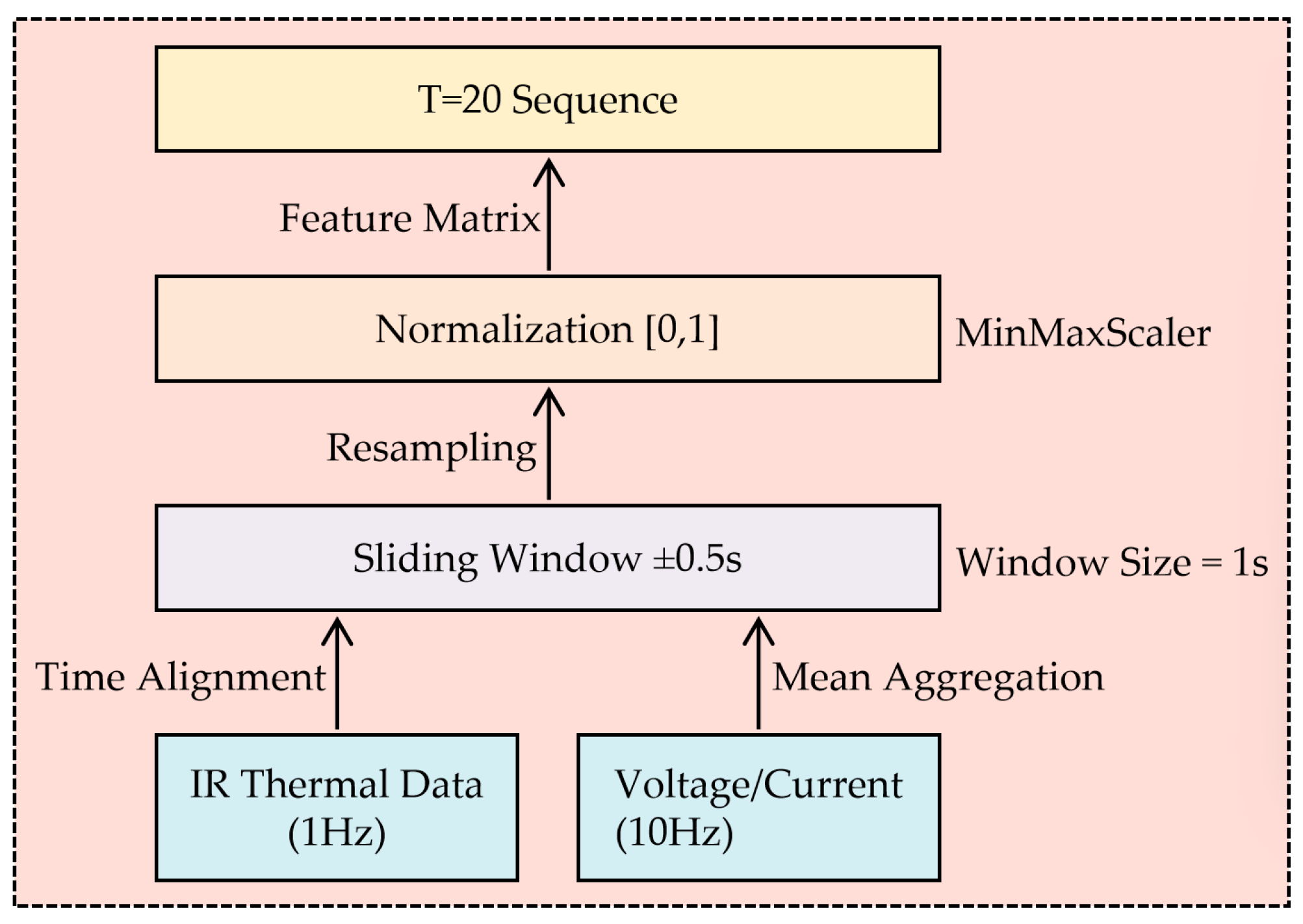 T=20 Sequence

Feature Matrix

Normalization [0,1]

MinMaxScaler

Resampling

Sliding Window ±0.5s

Window Size = 1s

Time Alignment

Mean Aggregation

IR Thermal Data (1Hz)

Voltage/Current (10Hz)